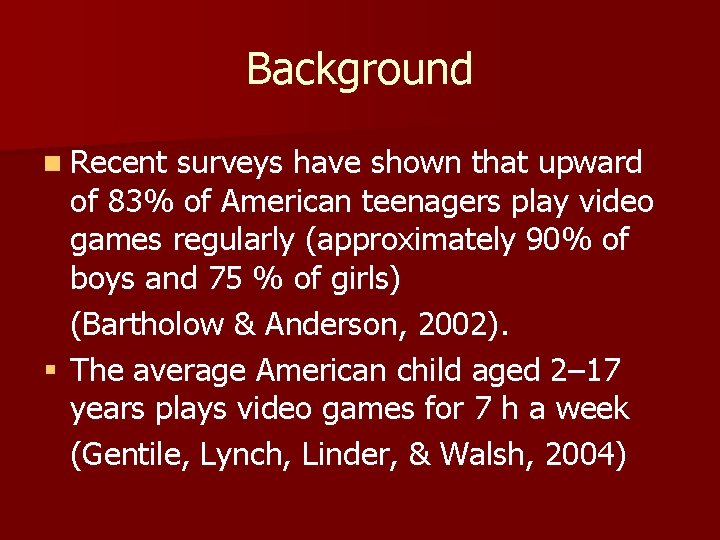 Background

Recent surveys have shown that upward of 83% of American teenagers play video games regularly (approximately 90% of boys and 75 % of girls)

(Bartholow & Anderson, 2002).

The average American child aged 2–17 years plays video games for 7 h a week

(Gentile, Lynch, Linder, & Walsh, 2004)